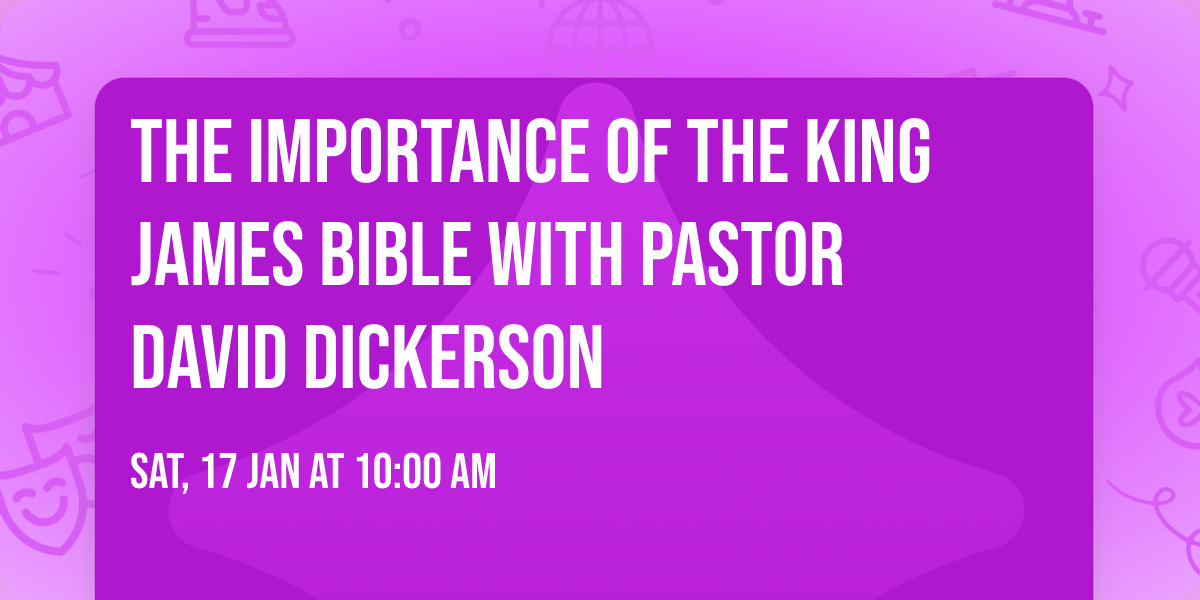 THE IMPORTANCE OF THE KING JAMES BIBLE WITH PASTOR DAVID DICKERSON

SAT, 17 JAN AT 10:00 AM